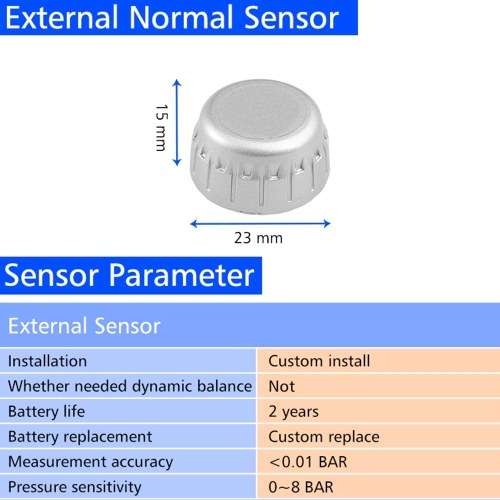 External Normal Sensor

15 mm

23 mm

Sensor Parameter

| External Sensor | |
|---|---|
| Installation | Custom install |
| Whether needed dynamic balance | Not |
| Battery life | 2 years |
| Battery replacement | Custom replace |
| Measurement accuracy | <0.01 BAR |
| Pressure sensitivity | 0~8 BAR |